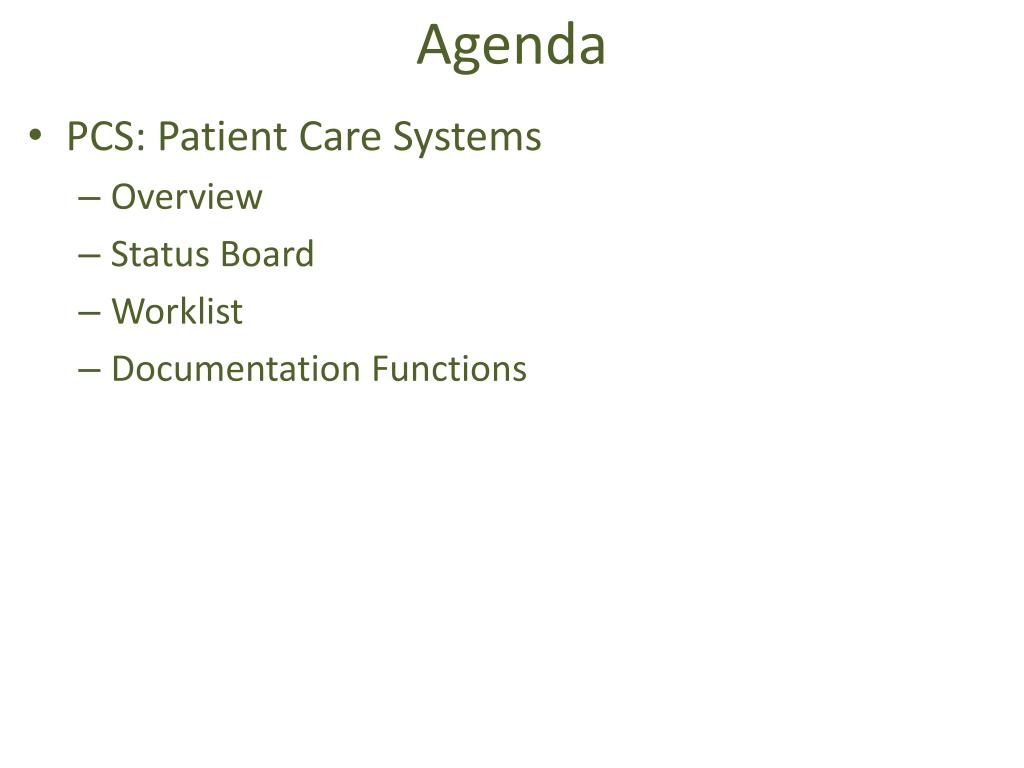 Agenda

• PCS: Patient Care Systems
– Overview
– Status Board
– Worklist
– Documentation Functions